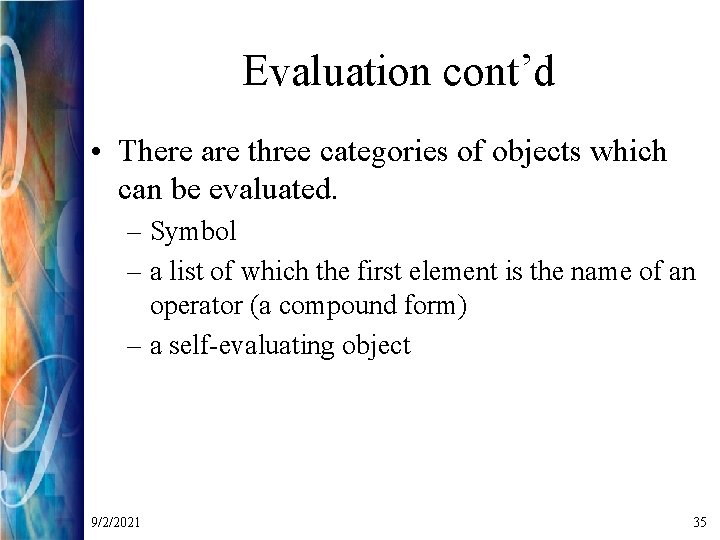 Evaluation cont’d

• There are three categories of objects which can be evaluated.
– Symbol
– a list of which the first element is the name of an operator (a compound form)
– a self-evaluating object

9/2/2021

35